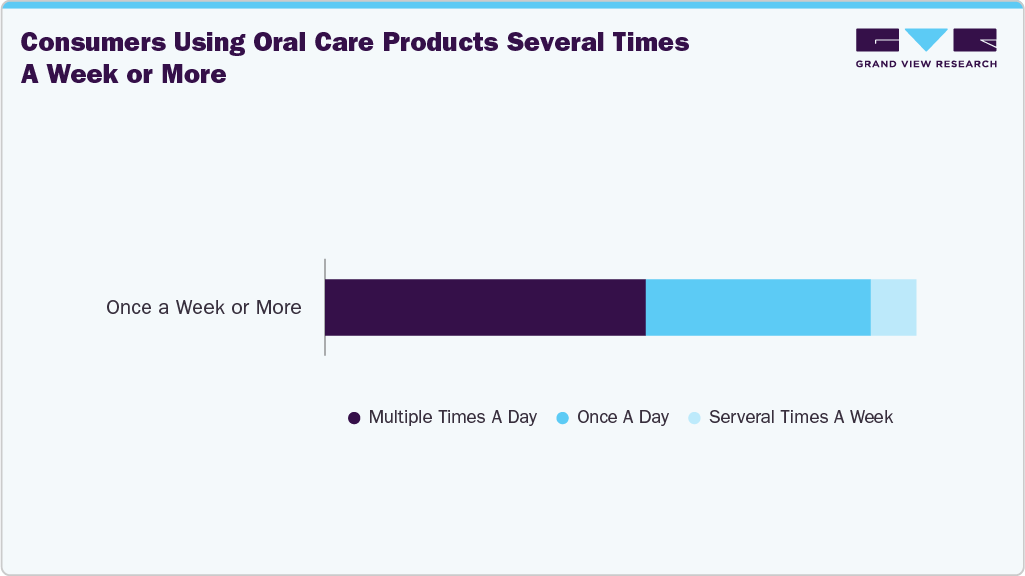 Consumers Using Oral Care Products Several Times A Week or More

GRAND VIEW RESEARCH

Once a Week or More

Multiple Times A Day
Once A Day
Serveral Times A Week